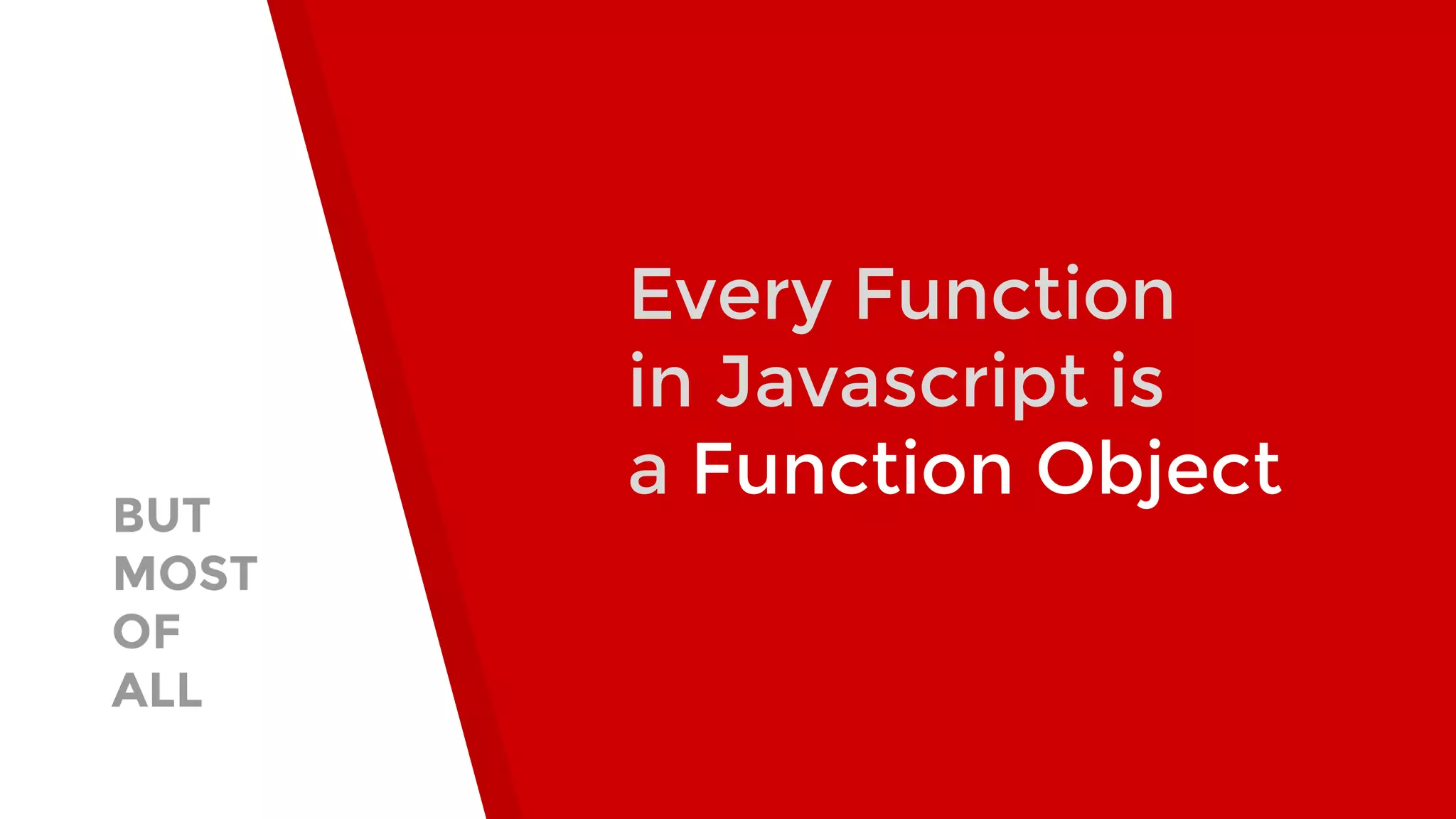 BUT MOST OF ALL

Every Function in Javascript is a Function Object